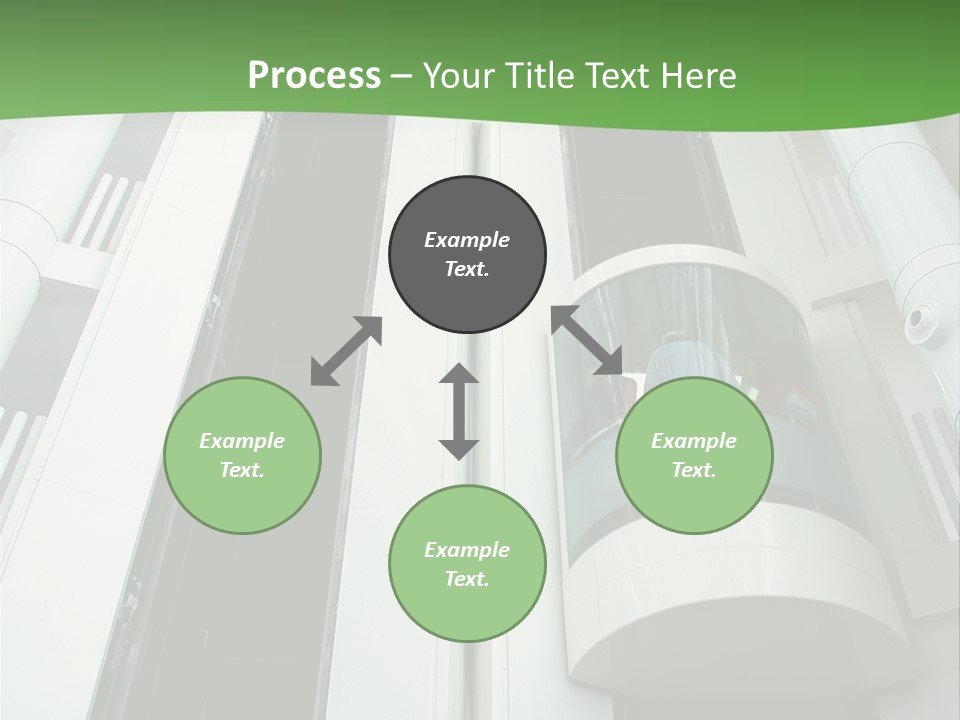 Process – Your Title Text Here

Example Text.

Example Text.

Example Text.

Example Text.